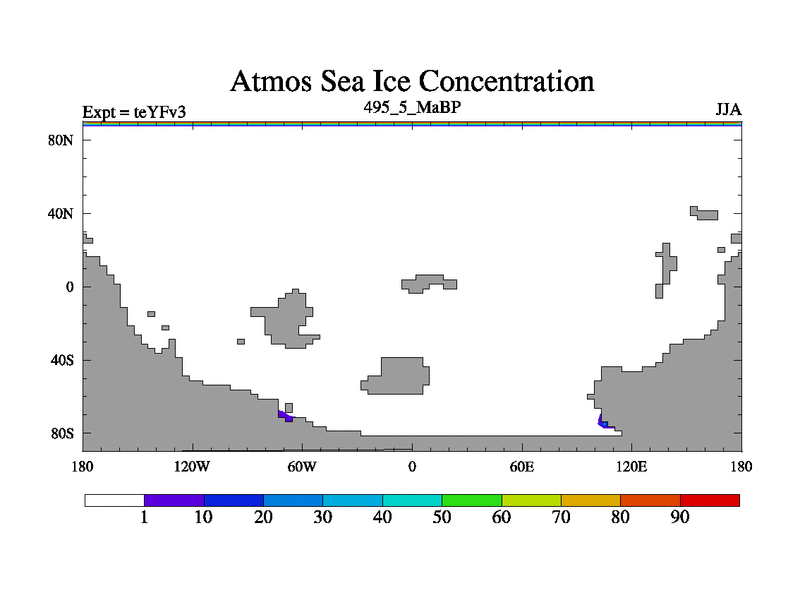 Atmos Sea Ice Concentration

Expt = teYFv3

495_5_MaBP

JJA

80N

40N

0

40S

80S

180

120W

60W

0

60E

120E

180

1

10

20

30

40

50

60

70

80

90